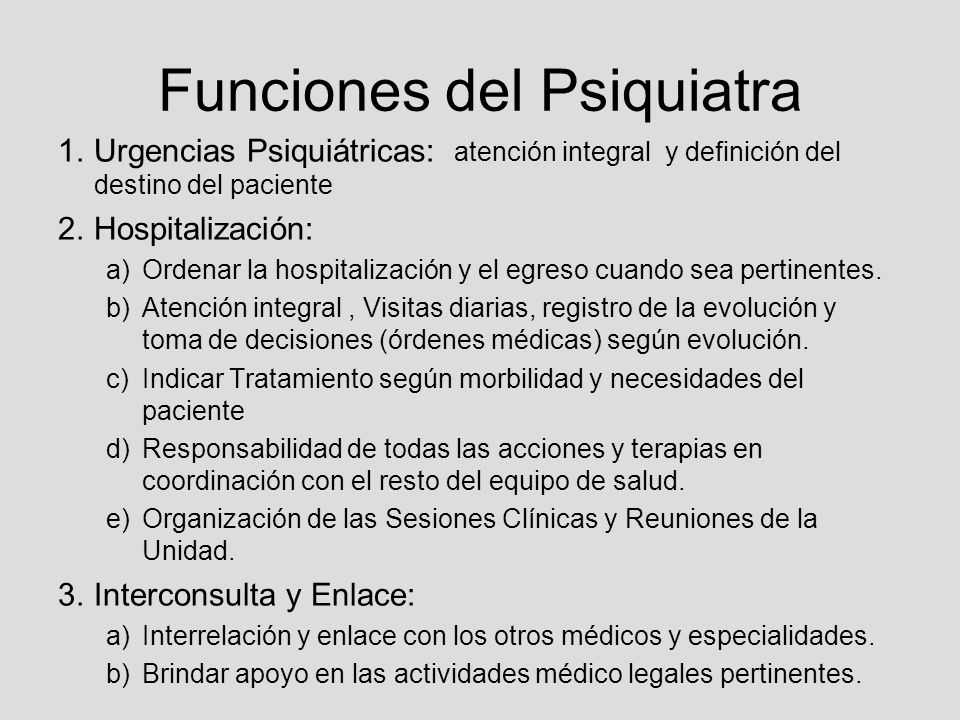 Funciones del Psiquiatra

1. Urgencias Psiquiátricas: atención integral y definición del destino del paciente

2. Hospitalización:

a) Ordenar la hospitalización y el egreso cuando sea pertinentes.

b) Atención integral , Visitas diarias, registro de la evolución y toma de decisiones (órdenes médicas) según evolución.

c) Indicar Tratamiento según morbilidad y necesidades del paciente

d) Responsabilidad de todas las acciones y terapias en coordinación con el resto del equipo de salud.

e) Organización de las Sesiones Clínicas y Reuniones de la Unidad.

3. Interconsulta y Enlace:

a) Interrelación y enlace con los otros médicos y especialidades.

b) Brindar apoyo en las actividades médico legales pertinentes.